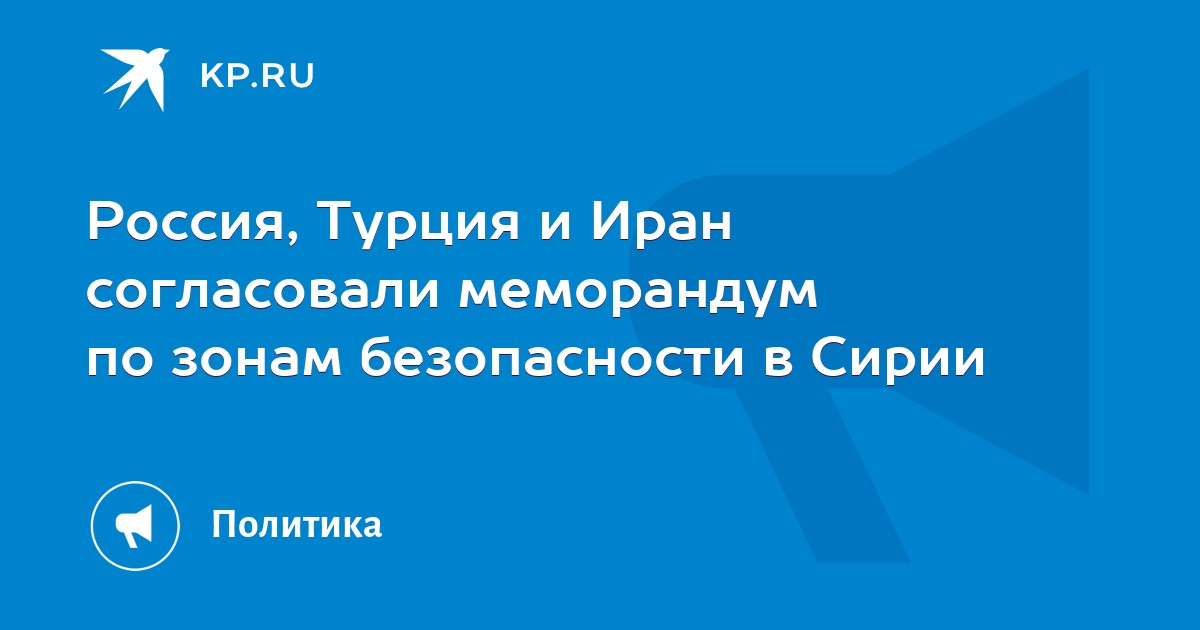 KP.RU

Россия, Турция и Иран согласовали меморандум по зонам безопасности в Сирии

Политика